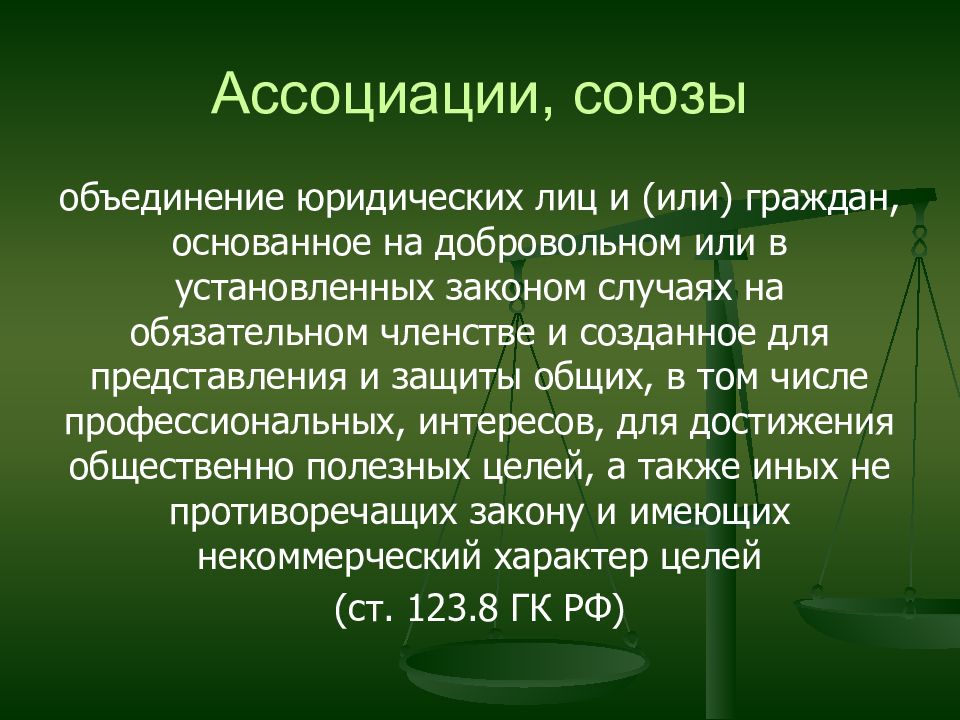 Ассоциации, союзы

объединение юридических лиц и (или) граждан, основанное на добровольном или в установленных законом случаях на обязательном членстве и созданное для представления и защиты общих, в том числе профессиональных, интересов, для достижения общественно полезных целей, а также иных не противоречащих закону и имеющих некоммерческий характер целей

(ст. 123.8 ГК РФ)